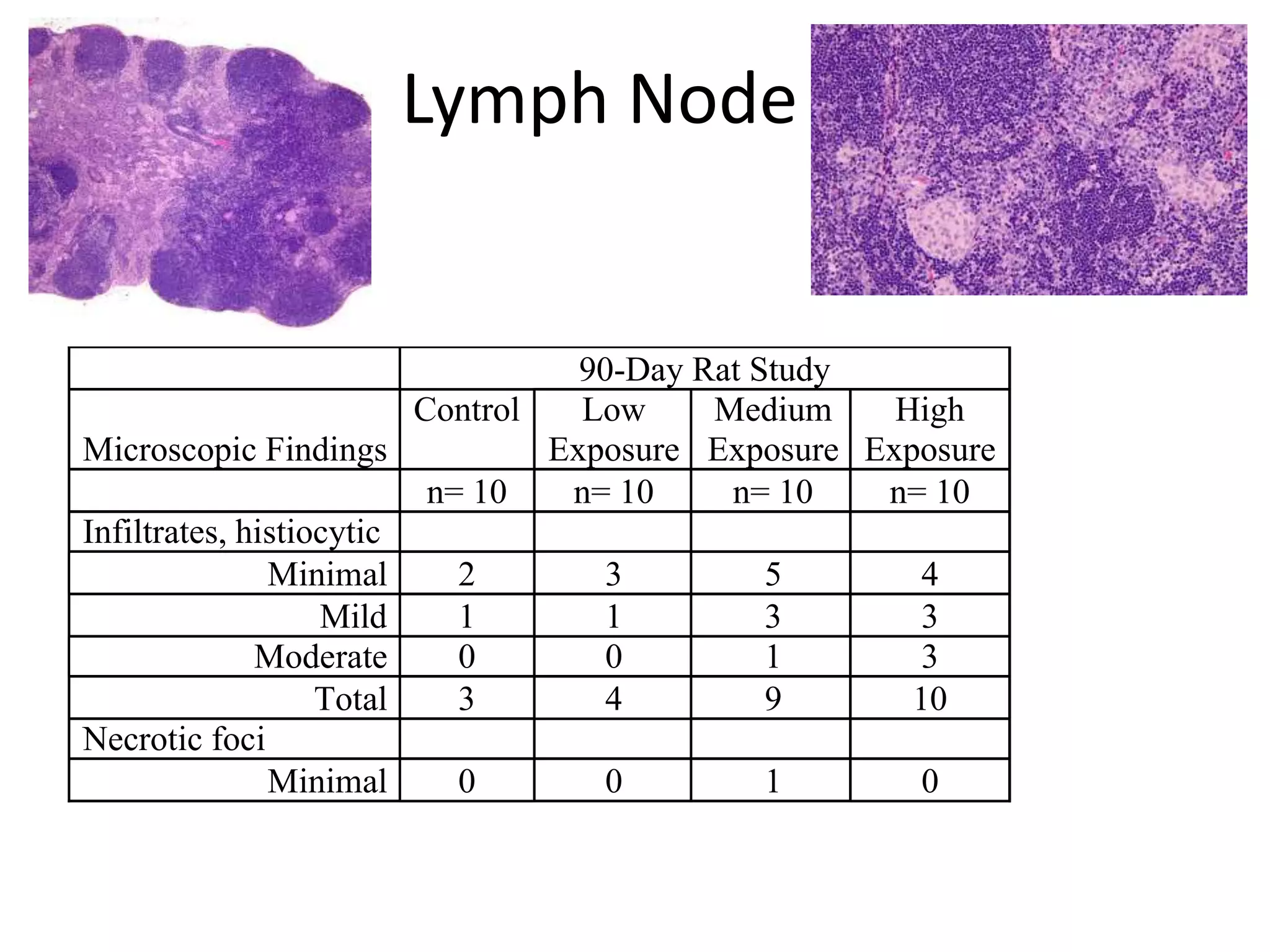 Lymph Node

| | 90-Day Rat Study | | | |
|---|---|---|---|---|
| Microscopic Findings | Control | Low Exposure | Medium Exposure | High Exposure |
| | n= 10 | n= 10 | n= 10 | n= 10 |
| Infiltrates, histiocytic | | | | |
| Minimal | 2 | 3 | 5 | 4 |
| Mild | 1 | 1 | 3 | 3 |
| Moderate | 0 | 0 | 1 | 3 |
| Total | 3 | 4 | 9 | 10 |
| Necrotic foci | | | | |
| Minimal | 0 | 0 | 1 | 0 |